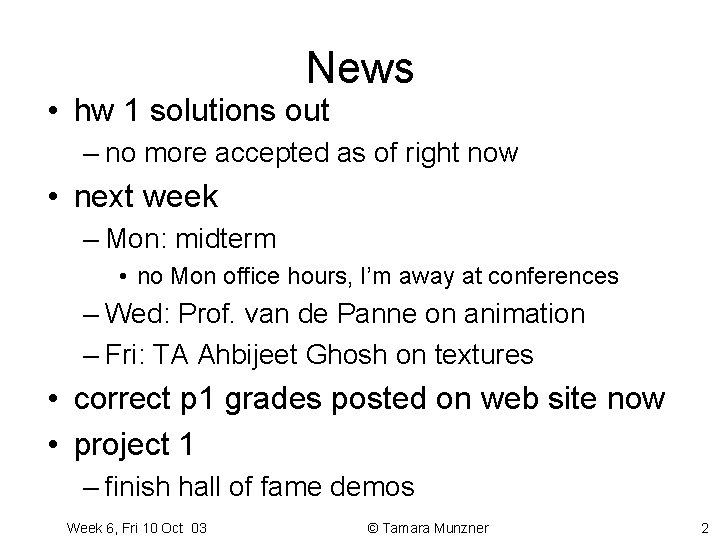 News

• hw 1 solutions out
– no more accepted as of right now
• next week
– Mon: midterm
• no Mon office hours, I'm away at conferences
– Wed: Prof. van de Panne on animation
– Fri: TA Ahbijeet Ghosh on textures
• correct p1 grades posted on web site now
• project 1
– finish hall of fame demos

Week 6, Fri 10 Oct 03 © Tamara Munzner 2